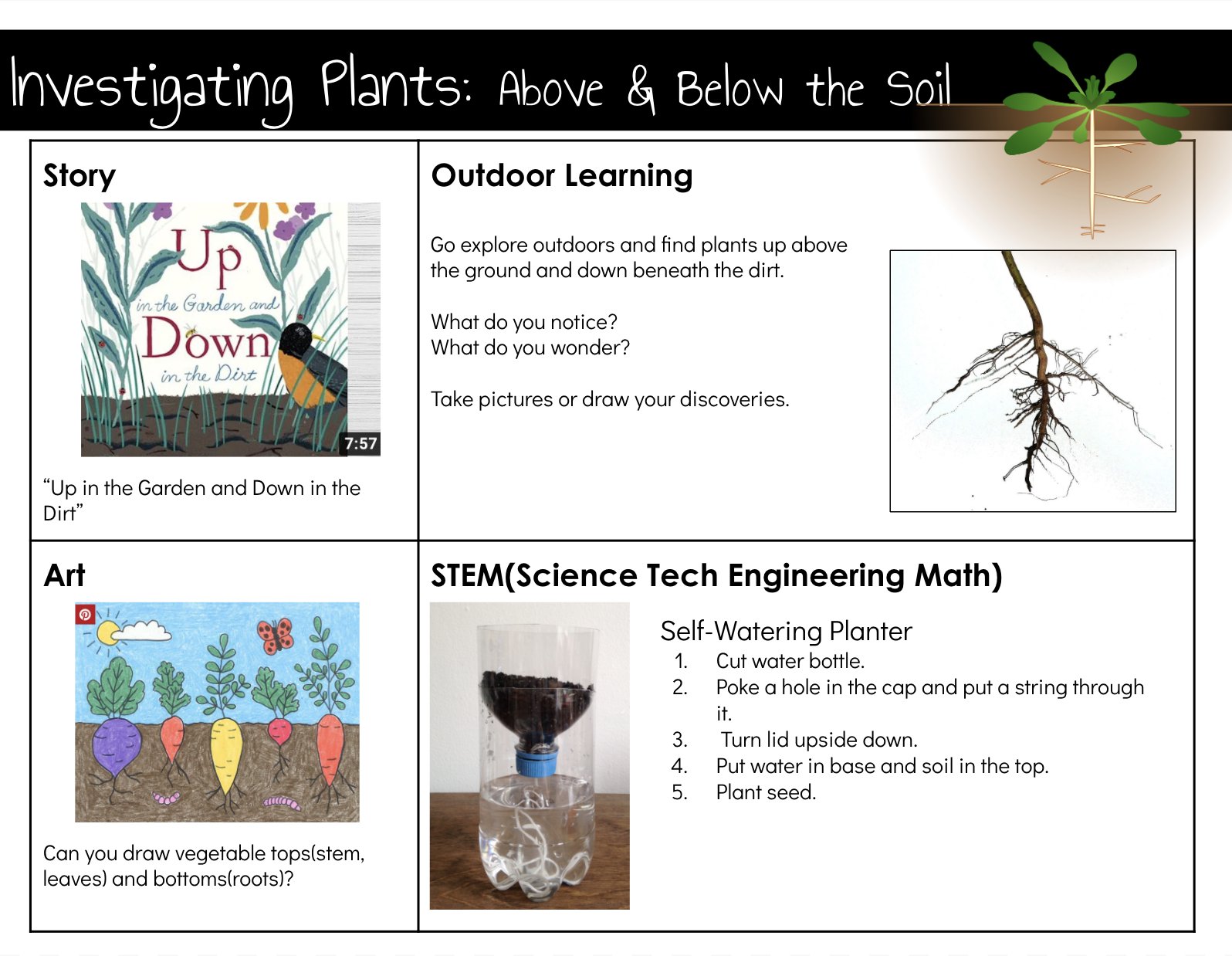 Investigating Plants: Above & Below the Soil

Story

Up in the Garden and Down in the Dirt

7:57

"Up in the Garden and Down in the Dirt"

Outdoor Learning

Go explore outdoors and find plants up above the ground and down beneath the dirt.

What do you notice?
What do you wonder?

Take pictures or draw your discoveries.

Art

Can you draw vegetable tops(stem, leaves) and bottoms(roots)?

STEM(Science Tech Engineering Math)

Self-Watering Planter
1. Cut water bottle.
2. Poke a hole in the cap and put a string through it.
3. Turn lid upside down.
4. Put water in base and soil in the top.
5. Plant seed.